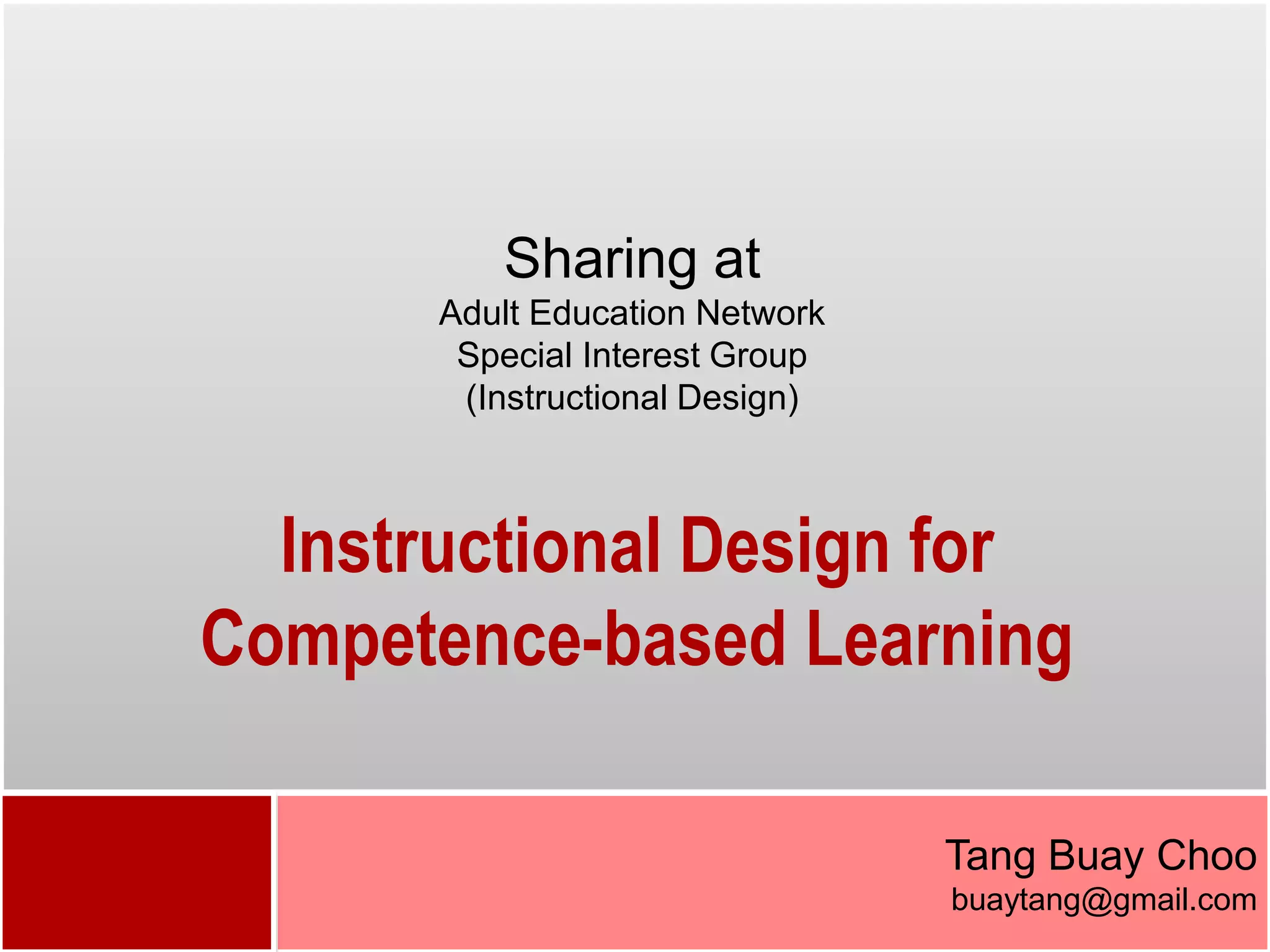 Sharing at
Adult Education Network
Special Interest Group
(Instructional Design)

Instructional Design for Competence-based Learning

Tang Buay Choo
buaytang@gmail.com